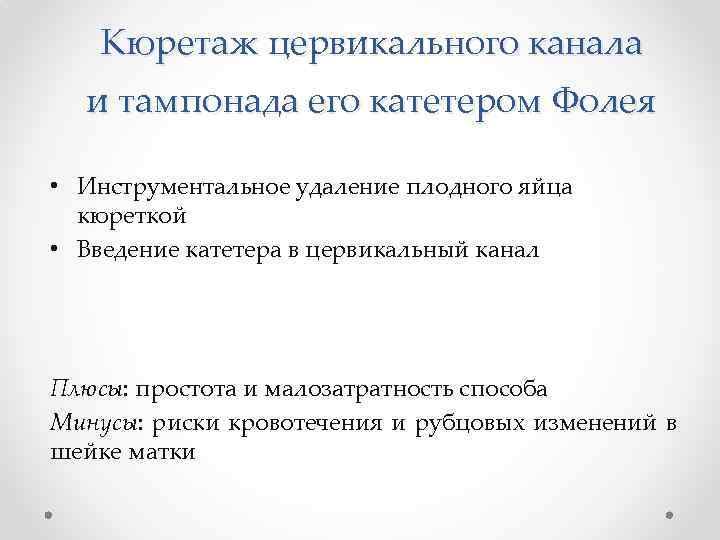 Кюретаж цервикального канала и тампонада его катетером Фолея

• Инструментальное удаление плодного яйца кюреткой
• Введение катетера в цервикальный канал

Плюсы: простота и малозатратность способа
Минусы: риски кровотечения и рубцовых изменений в шейке матки